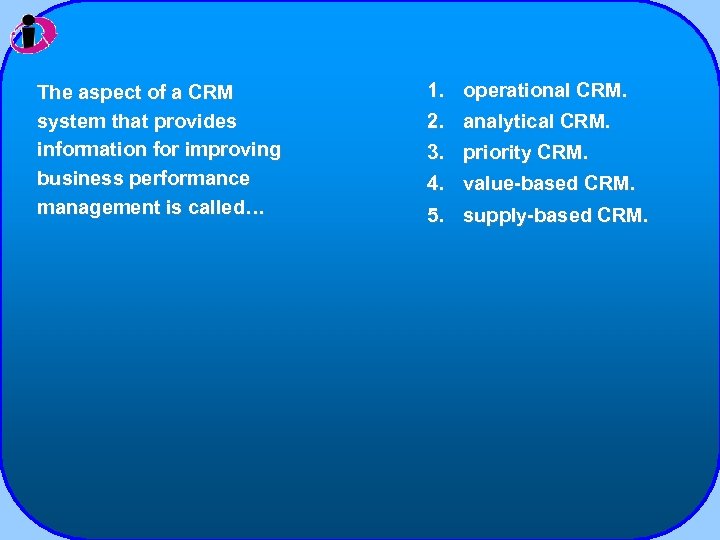 The aspect of a CRM system that provides information for improving business performance management is called…

1. operational CRM.
2. analytical CRM.
3. priority CRM.
4. value-based CRM.
5. supply-based CRM.